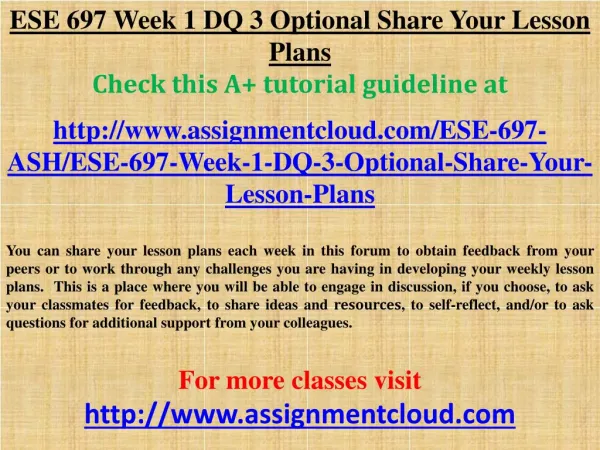 ESE 697 Week 1 DQ 3 Optional Share Your Lesson Plans
Check this A+ tutorial guideline at

http://www.assignmentcloud.com/ESE-697-ASH/ESE-697-Week-1-DQ-3-Optional-Share-Your-Lesson-Plans

You can share your lesson plans each week in this forum to obtain feedback from your peers or to work through any challenges you are having in developing your weekly lesson plans. This is a place where you will be able to engage in discussion, if you choose, to ask your classmates for feedback, to share ideas and resources, to self-reflect, and/or to ask questions for additional support from your colleagues.

For more classes visit
http://www.assignmentcloud.com